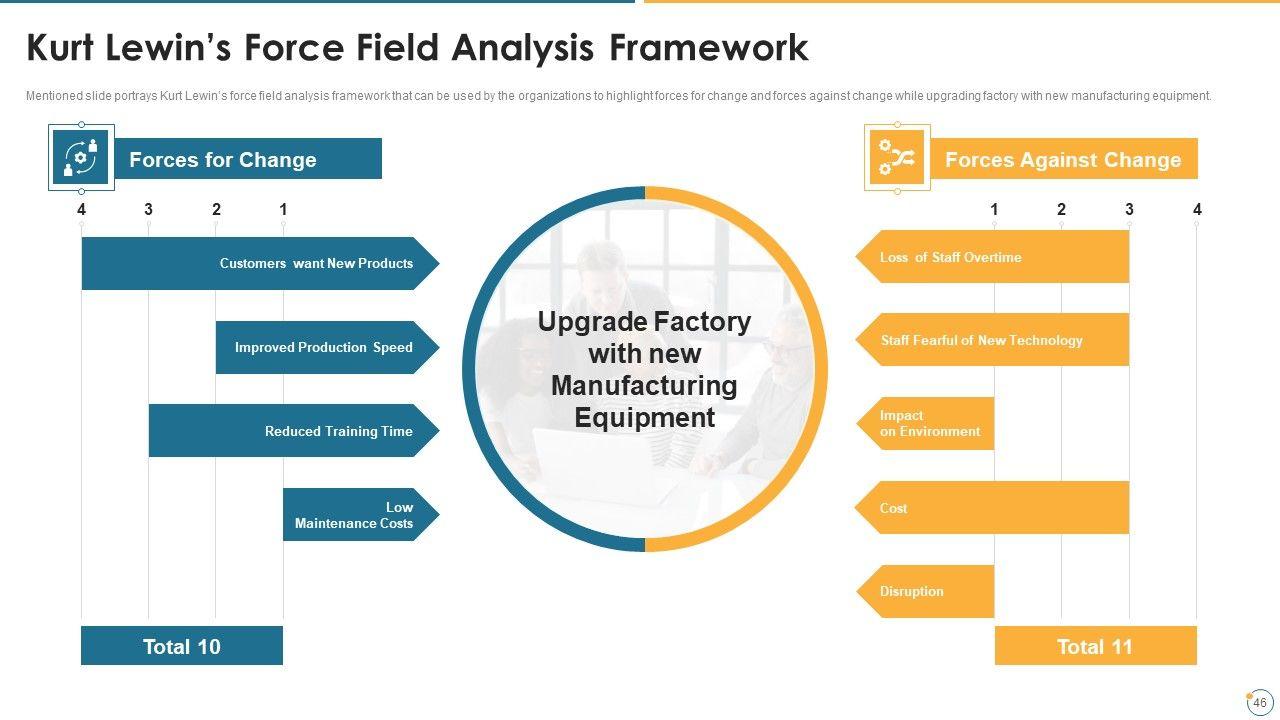 Kurt Lewin's Force Field Analysis Framework

Mentioned slide portrays Kurt Lewin's force field analysis framework that can be used by the organizations to highlight forces for change and forces against change while upgrading factory with new manufacturing equipment.

Forces for Change

4 3 2 1

Customers want New Products

Improved Production Speed

Reduced Training Time

Low Maintenance Costs

Total 10

Upgrade Factory with new Manufacturing Equipment

Forces Against Change

1 2 3 4

Loss of Staff Overtime

Staff Fearful of New Technology

Impact on Environment

Cost

Disruption

Total 11

46